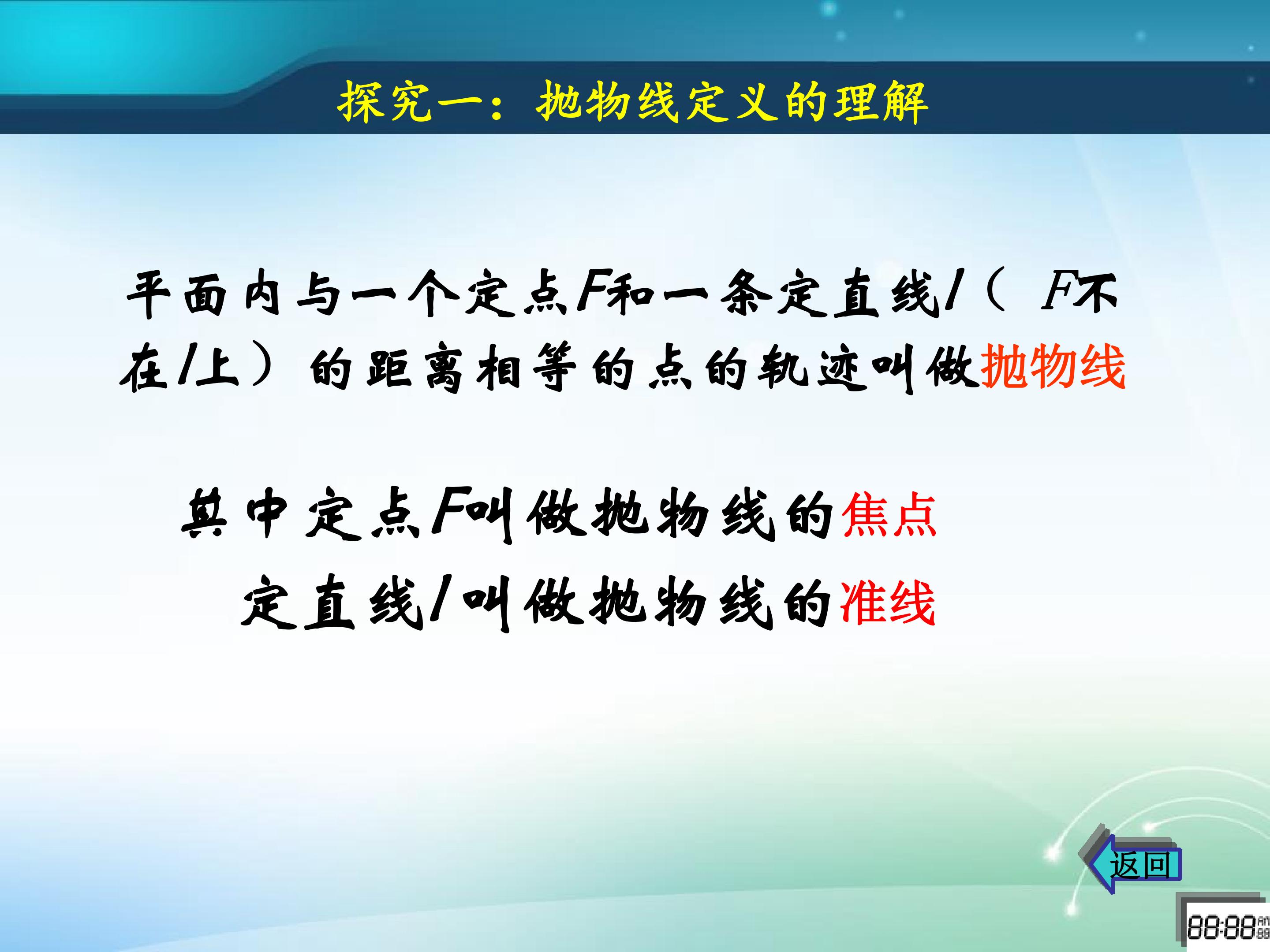 探究一：抛物线定义的理解

平面内与一个定点$F$和一条定直线$l$（$F$不在$l$上）的距离相等的点的轨迹叫做抛物线

其中定点$F$叫做抛物线的焦点

定直线$l$叫做抛物线的准线

返回

88:88